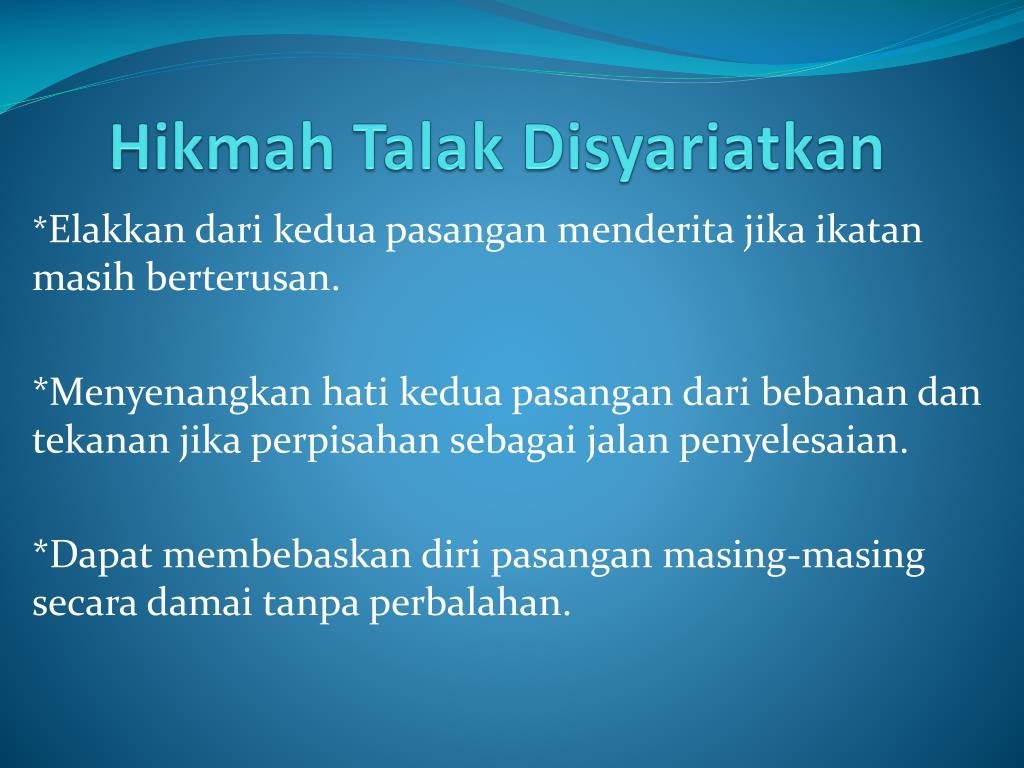 Hikmah Talak Disyariatkan

*Elakkan dari kedua pasangan menderita jika ikatan masih berterusan.

*Menyenangkan hati kedua pasangan dari bebanan dan tekanan jika perpisahan sebagai jalan penyelesaian.

*Dapat membebaskan diri pasangan masing-masing secara damai tanpa perbalahan.